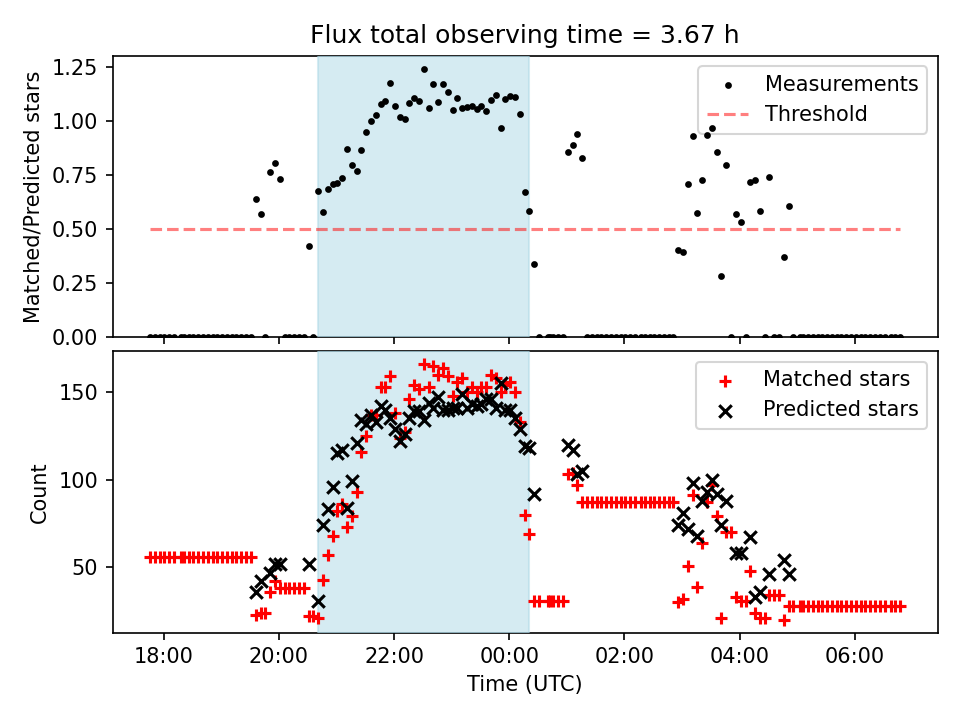 Flux total observing time = 3.67 h

Matched/Predicted stars

1.25
1.00
0.75
0.50
0.25
0.00

Measurements
Threshold

Count

150
100
50

Matched stars
Predicted stars

18:00
20:00
22:00
00:00
02:00
04:00
06:00

Time (UTC)